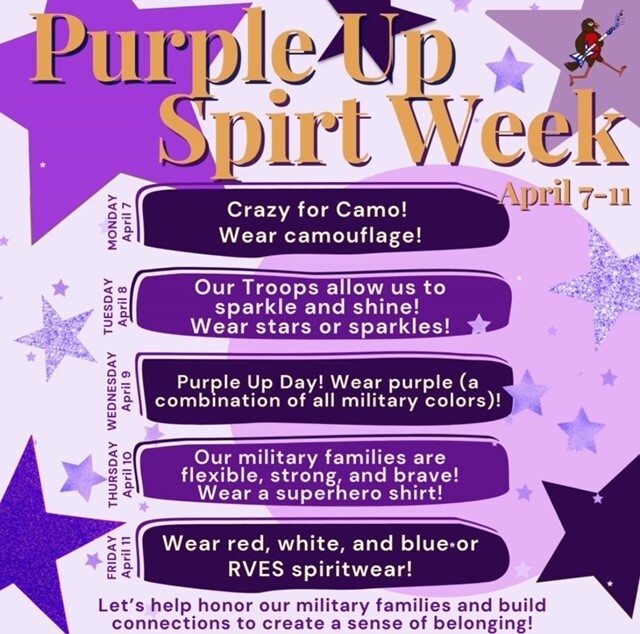 Purple Up Spirt Week

April 7-11

MONDAY April 7
Crazy for Camo! Wear camouflage!

TUESDAY April 8
Our Troops allow us to sparkle and shine! Wear stars or sparkles!

WEDNESDAY April 9
Purple Up Day! Wear purple (a combination of all military colors)!

THURSDAY April 10
Our military families are flexible, strong, and brave! Wear a superhero shirt!

FRIDAY April 11
Wear red, white, and blue or RVES spiritwear!

Let's help honor our military families and build connections to create a sense of belonging!